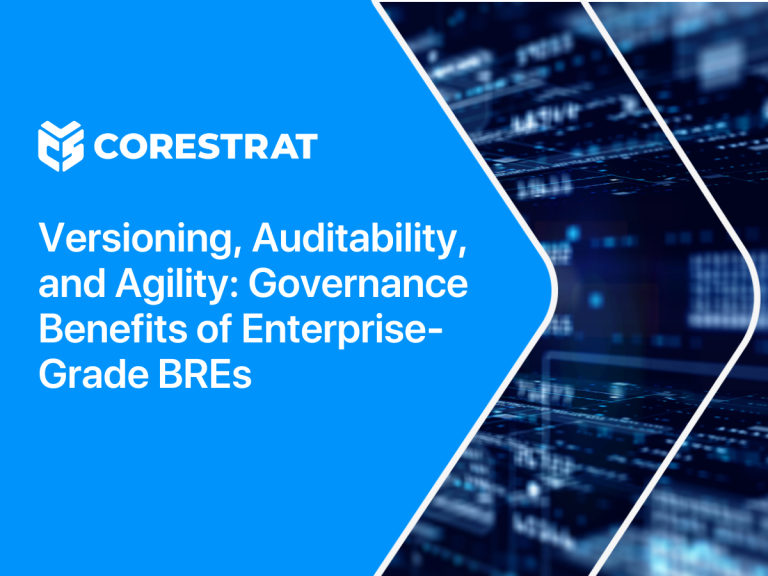 CORESTRAT

Versioning, Auditability, and Agility: Governance Benefits of Enterprise-Grade BREs